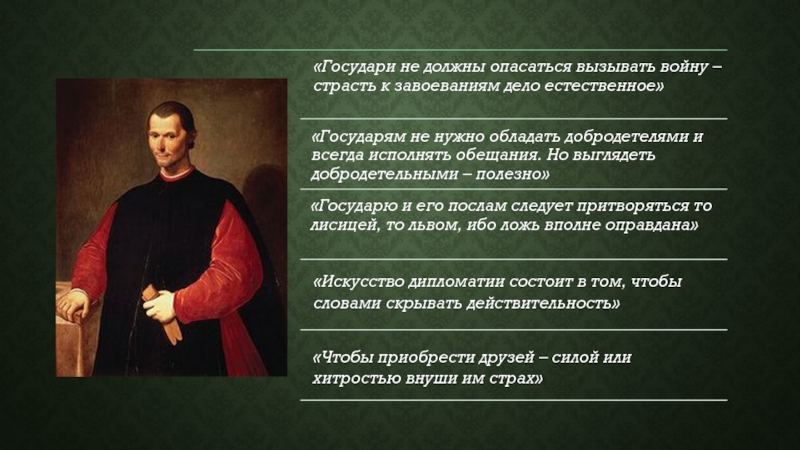 «Государи не должны опасаться вызывать войну – страсть к завоеваниям дело естественное»

«Государям не нужно обладать добродетелями и всегда исполнять обещания. Но выглядеть добродетельными – полезно»

«Государю и его послам следует притворяться то лисицей, то львом, ибо ложь вполне оправдана»

«Искусство дипломатии состоит в том, чтобы словами скрывать действительность»

«Чтобы приобрести друзей – силой или хитростью внуши им страх»